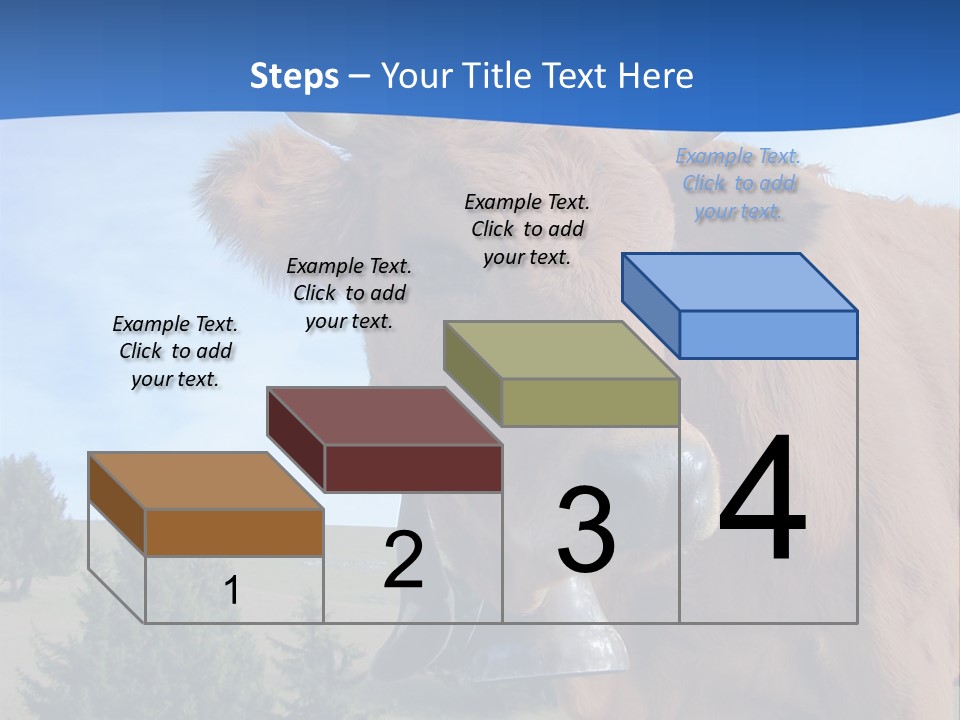 Steps – Your Title Text Here

Example Text. Click to add your text.

Example Text. Click to add your text.

Example Text. Click to add your text.

Example Text. Click to add your text.

1

2

3

4